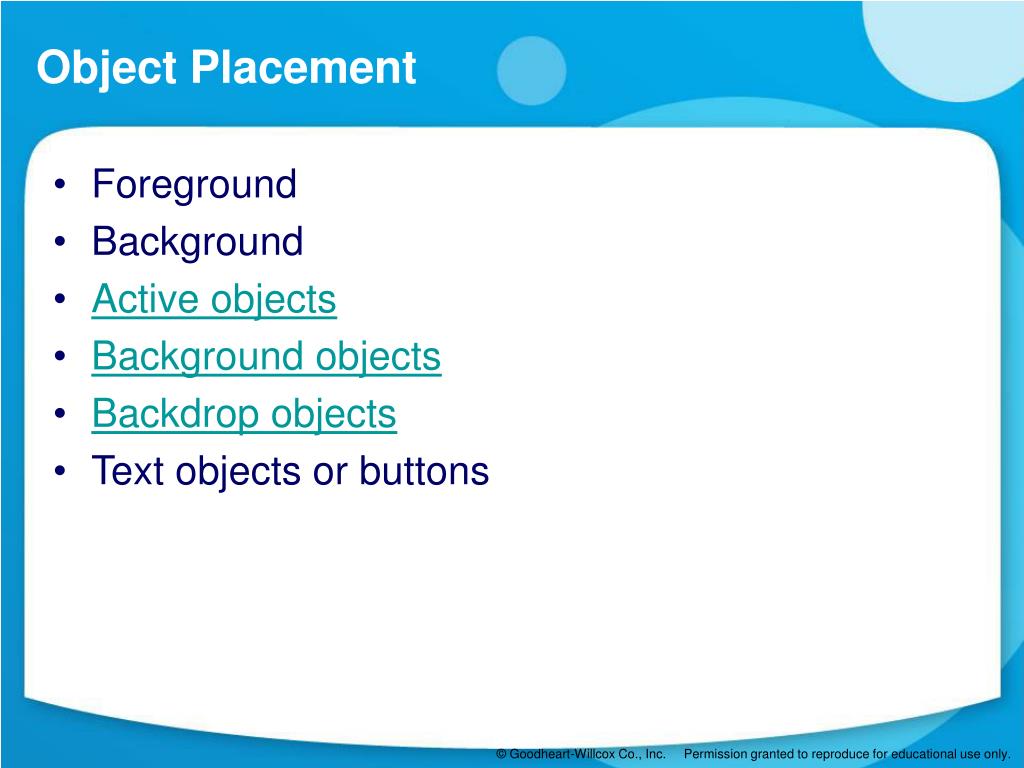 Object Placement

• Foreground
• Background
• Active objects
• Background objects
• Backdrop objects
• Text objects or buttons

© Goodheart-Willcox Co., Inc. Permission granted to reproduce for educational use only.